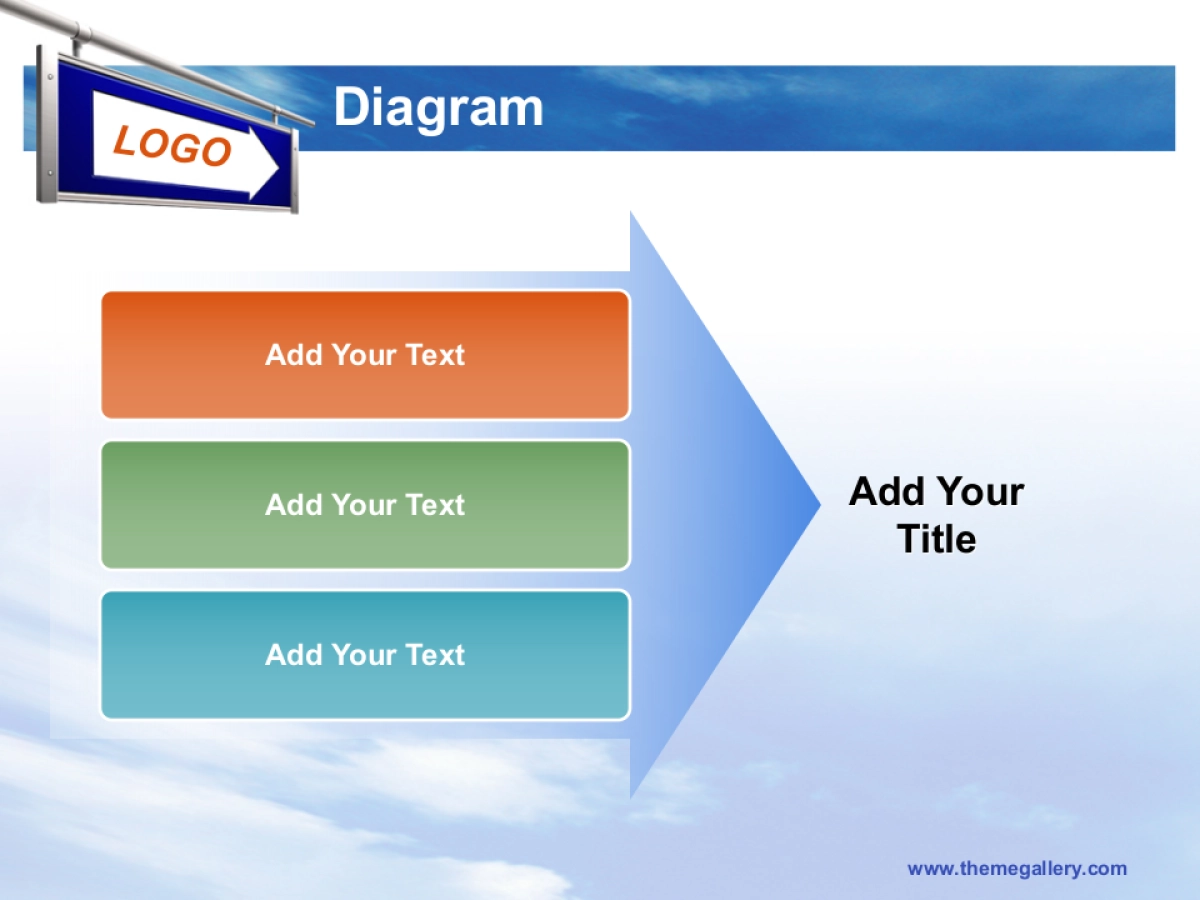 LOGO

Diagram

Add Your Text

Add Your Text

Add Your Text

Add Your Title

www.themegallery.com